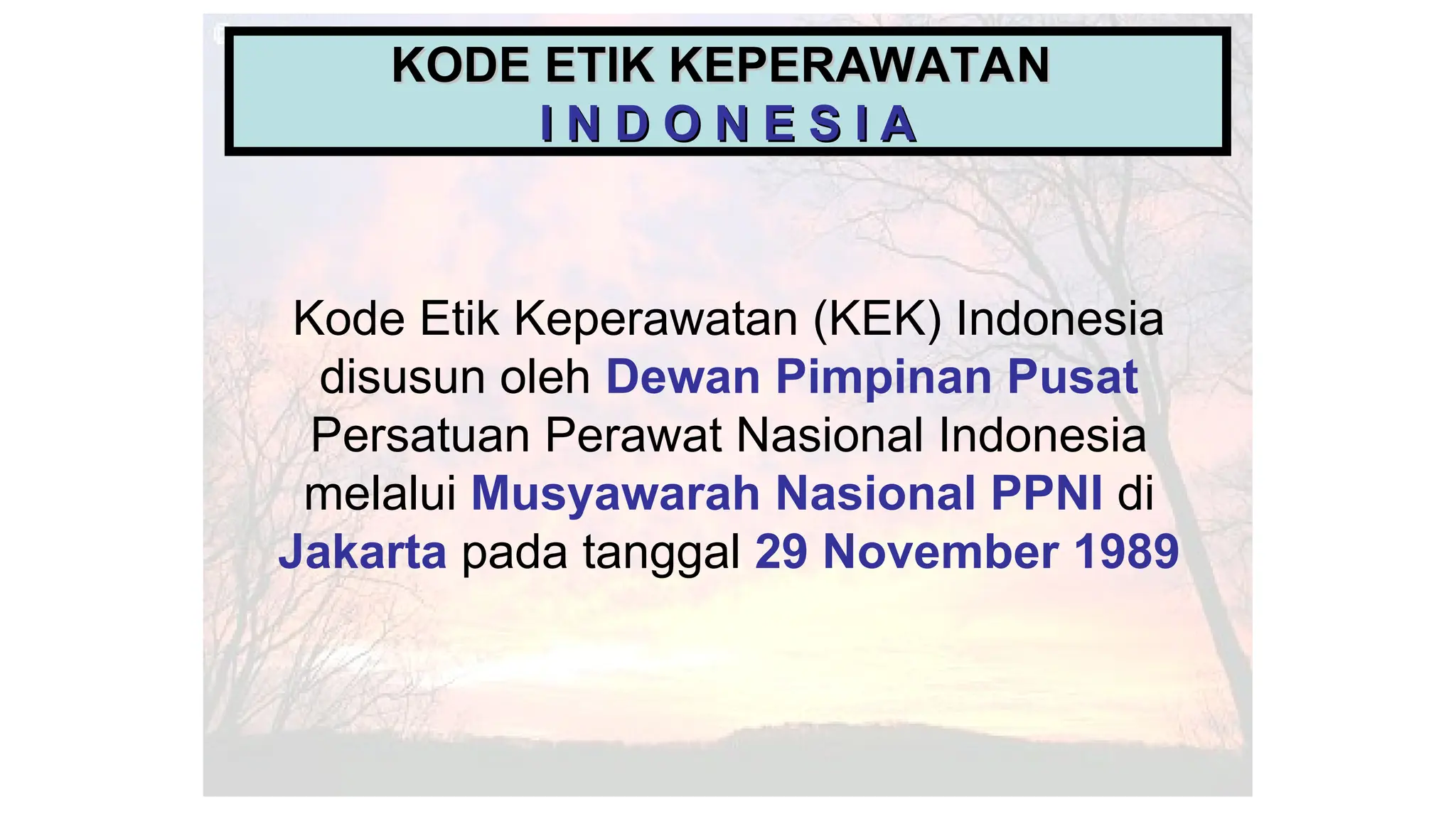 KODE ETIK KEPERAWATAN
I N D O N E S I A

Kode Etik Keperawatan (KEK) Indonesia disusun oleh Dewan Pimpinan Pusat Persatuan Perawat Nasional Indonesia melalui Musyawarah Nasional PPNI di Jakarta pada tanggal 29 November 1989